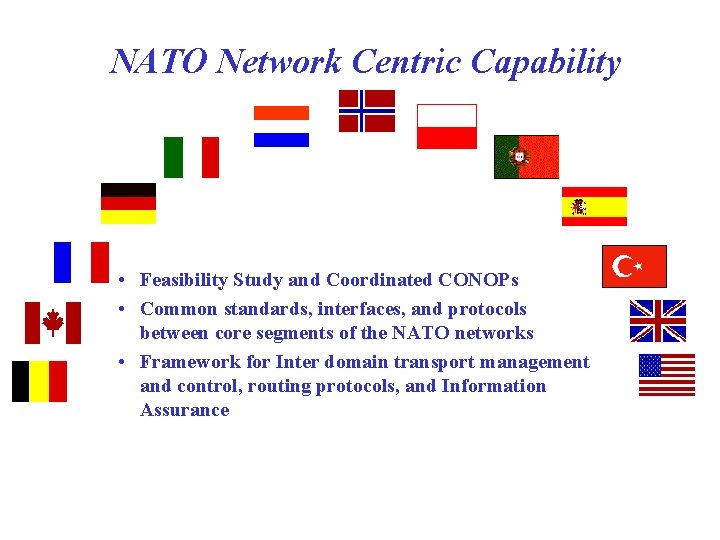 NATO Network Centric Capability

• Feasibility Study and Coordinated CONOPs
• Common standards, interfaces, and protocols between core segments of the NATO networks
• Framework for Inter domain transport management and control, routing protocols, and Information Assurance